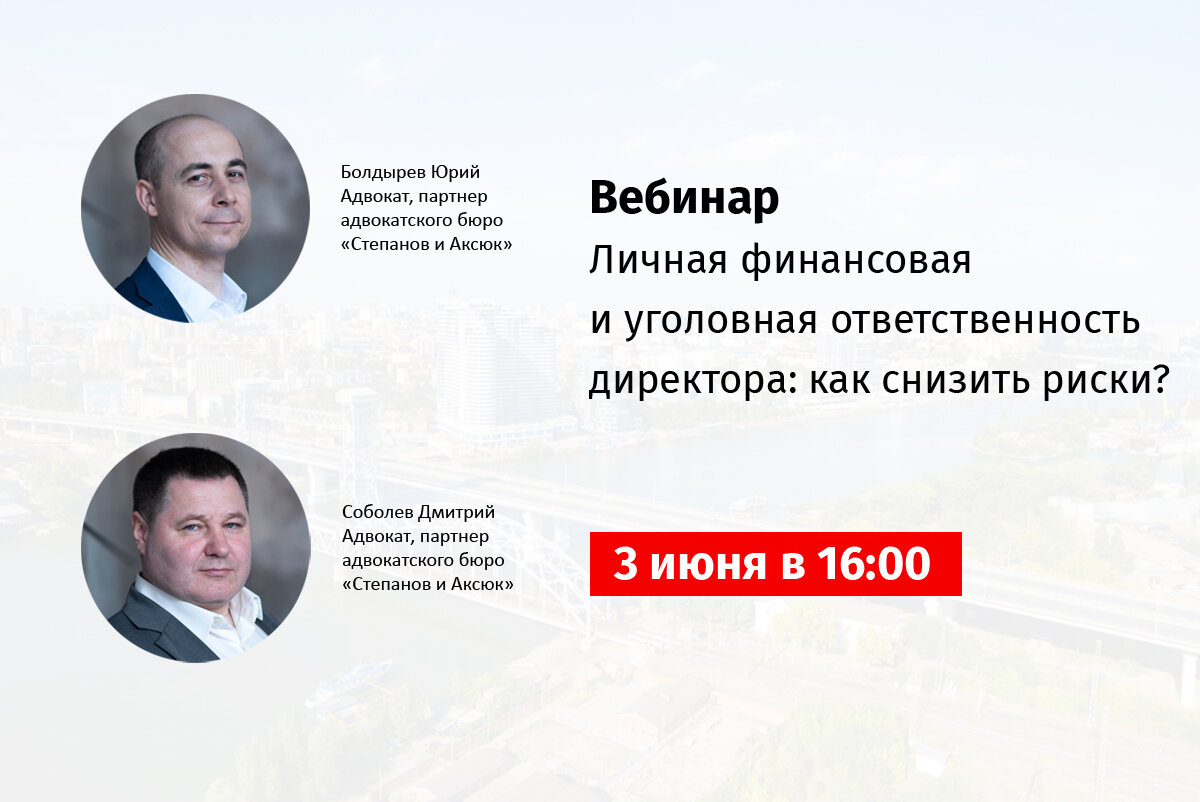 Болдырев Юрий
Адвокат, партнер адвокатского бюро «Степанов и Аксюк»

Вебинар
Личная финансовая и уголовная ответственность директора: как снизить риски?

Соболев Дмитрий
Адвокат, партнер адвокатского бюро «Степанов и Аксюк»

3 июня в 16:00